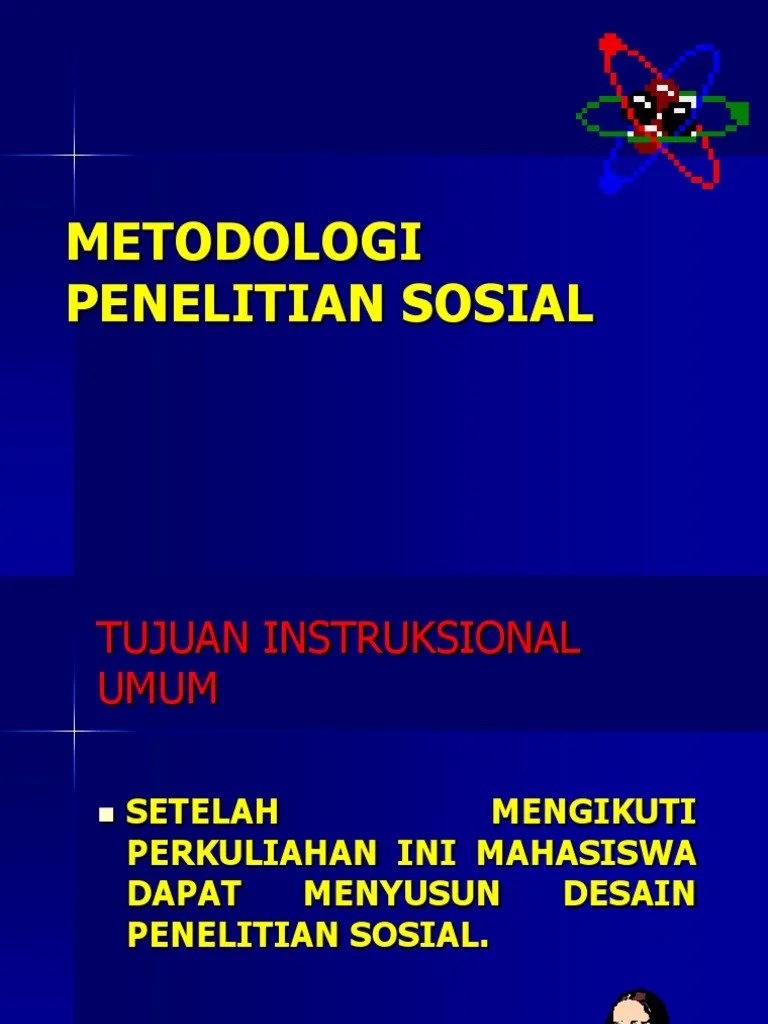 METODOLOGI PENELITIAN SOSIAL

TUJUAN INSTRUKSIONAL UMUM

SETELAH MENGIKUTI PERKULIAHAN INI MAHASISWA DAPAT MENYUSUN DESAIN PENELITIAN SOSIAL.